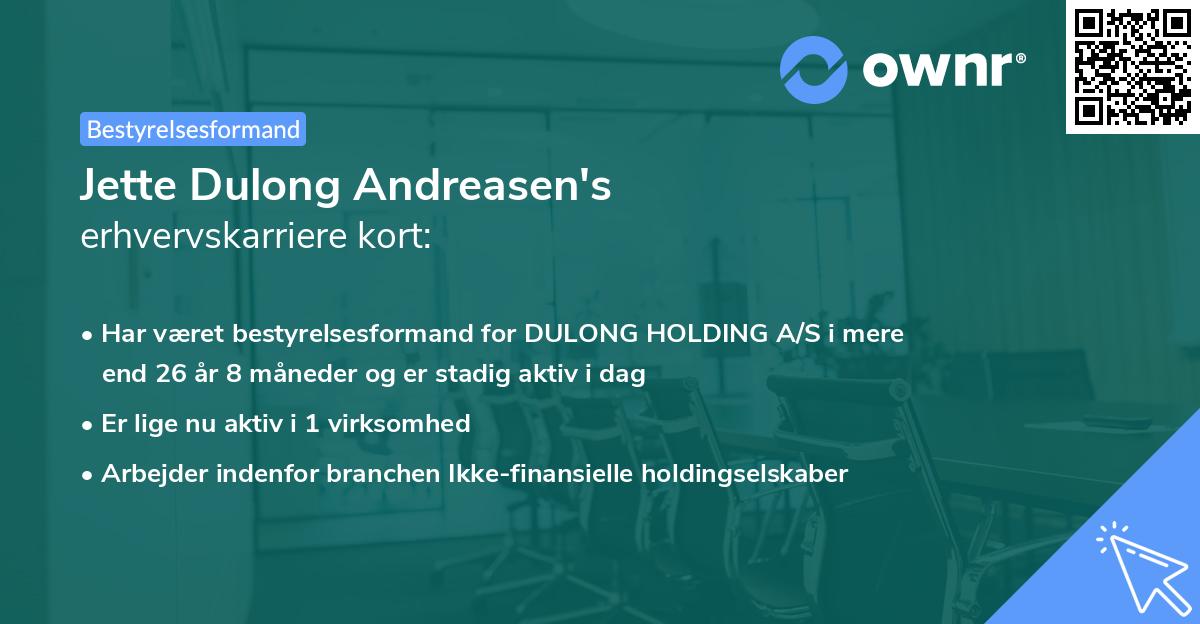 ownr®

Bestyrelsesformand

Jette Dulong Andreasen's
erhvervskarriere kort:

• Har været bestyrelsesformand for DULONG HOLDING A/S i mere end 26 år 8 måneder og er stadig aktiv i dag
• Er lige nu aktiv i 1 virksomhed
• Arbejder indenfor branchen Ikke-finansielle holdingselskaber